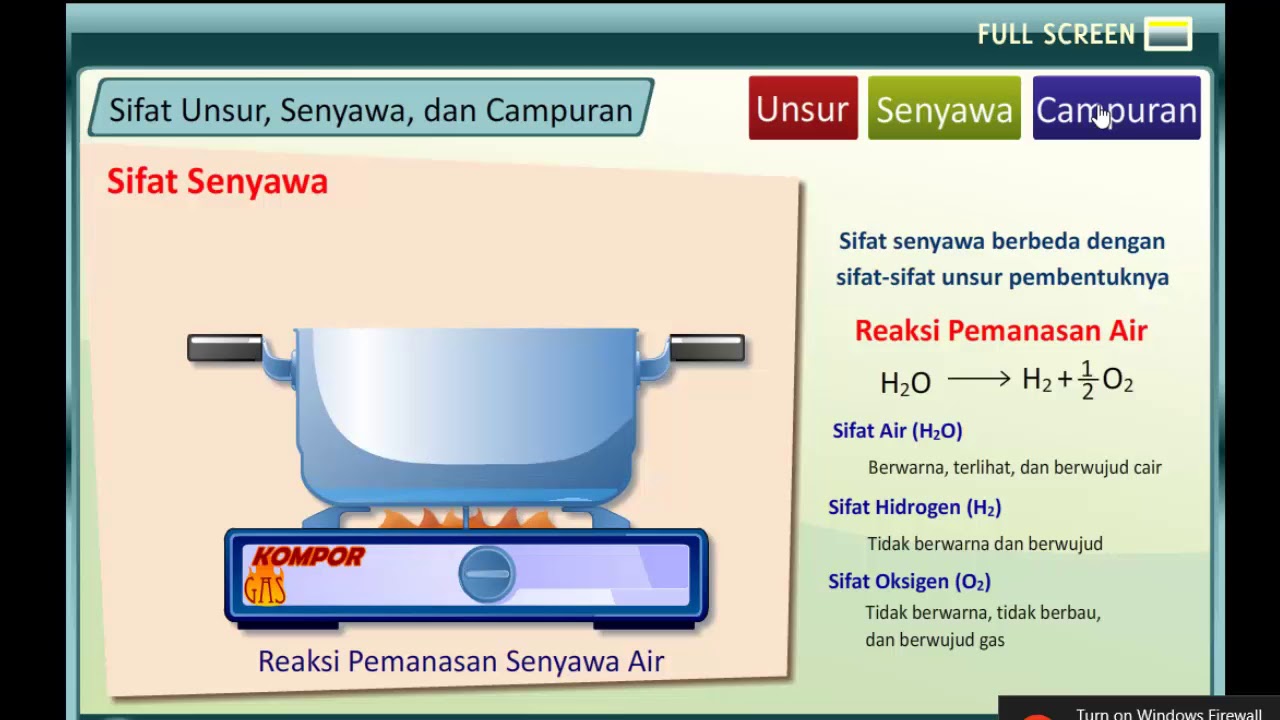 FULL SCREEN

Sifat Unsur, Senyawa, dan Campuran

Unsur
Senyawa
Campuran

Sifat Senyawa

KOMPOR GAS

Reaksi Pemanasan Senyawa Air

Sifat senyawa berbeda dengan sifat-sifat unsur pembentuknya

Reaksi Pemanasan Air

$H_2O \longrightarrow H_2 + \frac{1}{2}O_2$

Sifat Air ($H_2O$)

Berwarna, terlihat, dan berwujud cair

Sifat Hidrogen ($H_2$)

Tidak berwarna dan berwujud

Sifat Oksigen ($O_2$)

Tidak berwarna, tidak berbau, dan berwujud gas

Turn on Windows Firewall